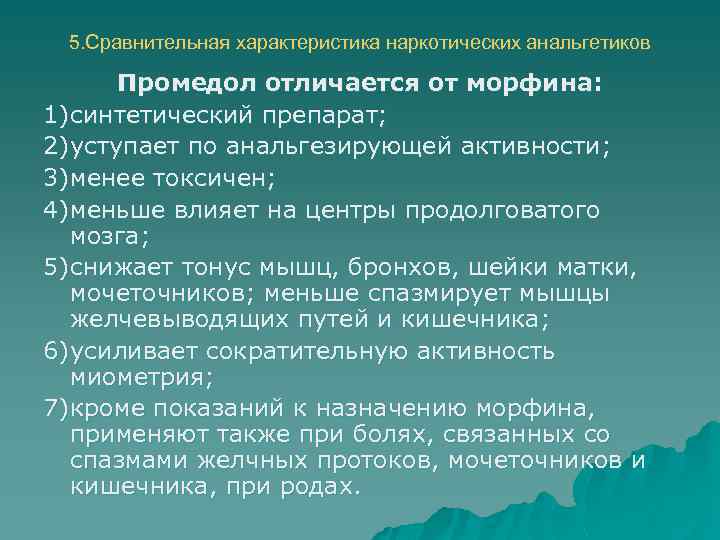 5.Сравнительная характеристика наркотических анальгетиков

Промедол отличается от морфина:

1)синтетический препарат;

2)уступает по анальгезирующей активности;

3)менее токсичен;

4)меньше влияет на центры продолговатого мозга;

5)снижает тонус мышц, бронхов, шейки матки, мочеточников; меньше спазмирует мышцы желчевыводящих путей и кишечника;

6)усиливает сократительную активность миометрия;

7)кроме показаний к назначению морфина, применяют также при болях, связанных со спазмами желчных протоков, мочеточников и кишечника, при родах.